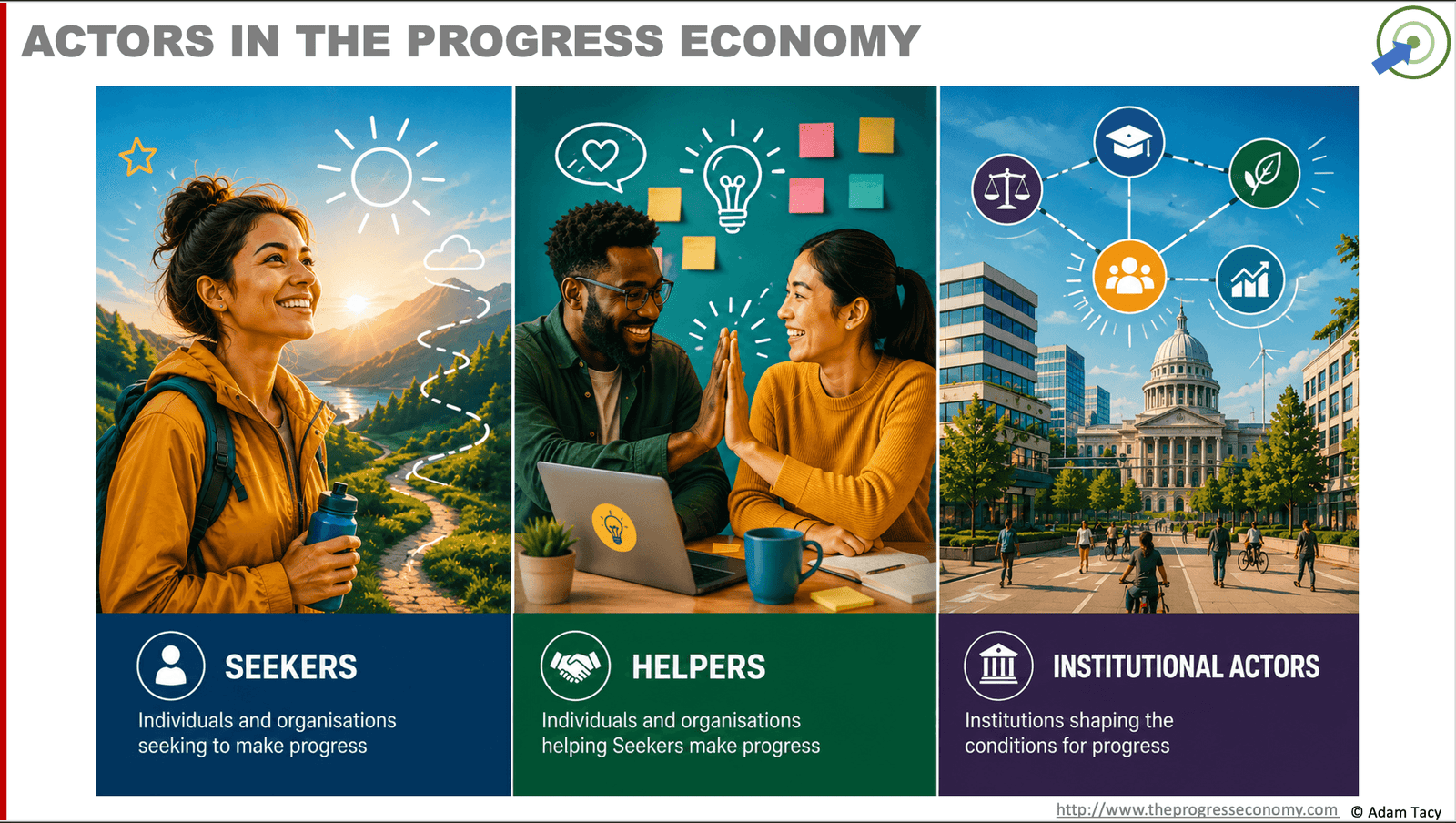 ACTORS IN THE PROGRESS ECONOMY

SEEKERS

Individuals and organisations seeking to make progress

HELPERS

Individuals and organisations helping Seekers make progress

INSTITUTIONAL ACTORS

Institutions shaping the conditions for progress

http://www.theprogresseconomy.com © Adam Tacy